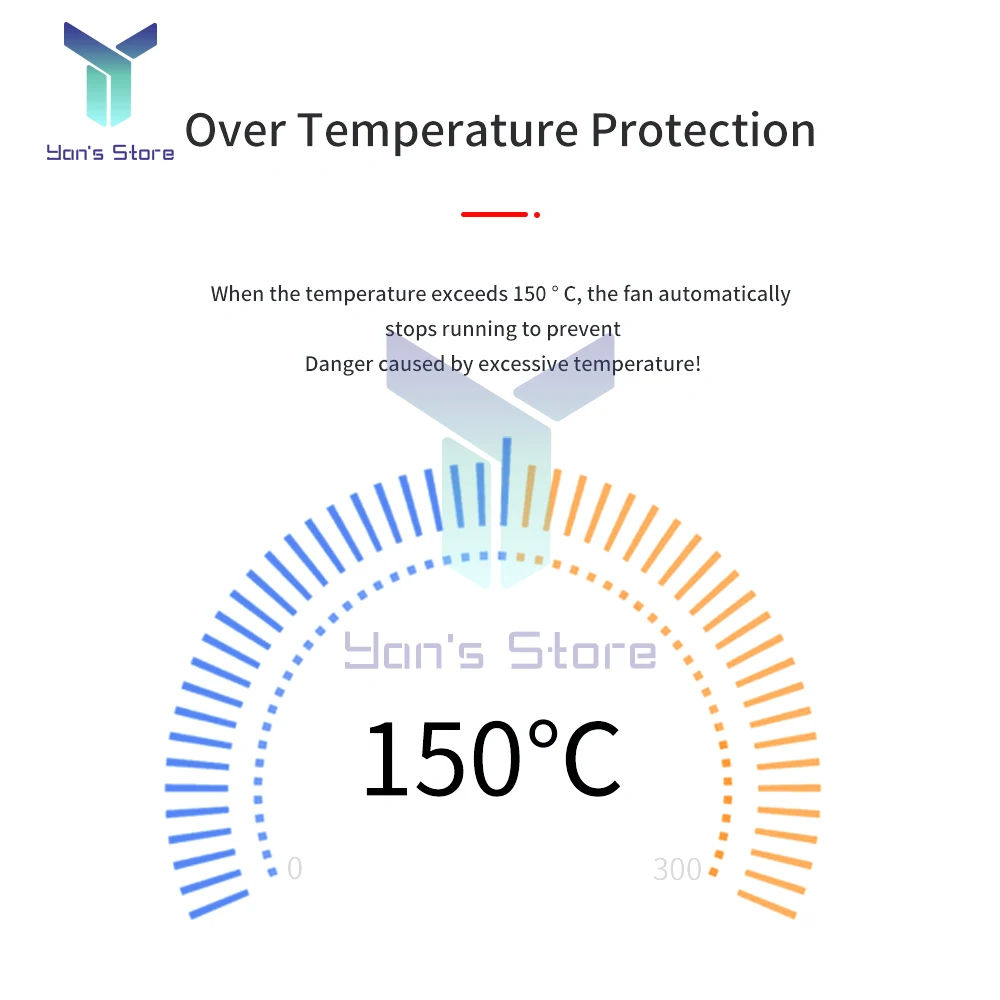 Yan's Store

Over Temperature Protection

When the temperature exceeds 150 ° C, the fan automatically stops running to prevent
Danger caused by excessive temperature!

Yan's Store

150°C

0

300